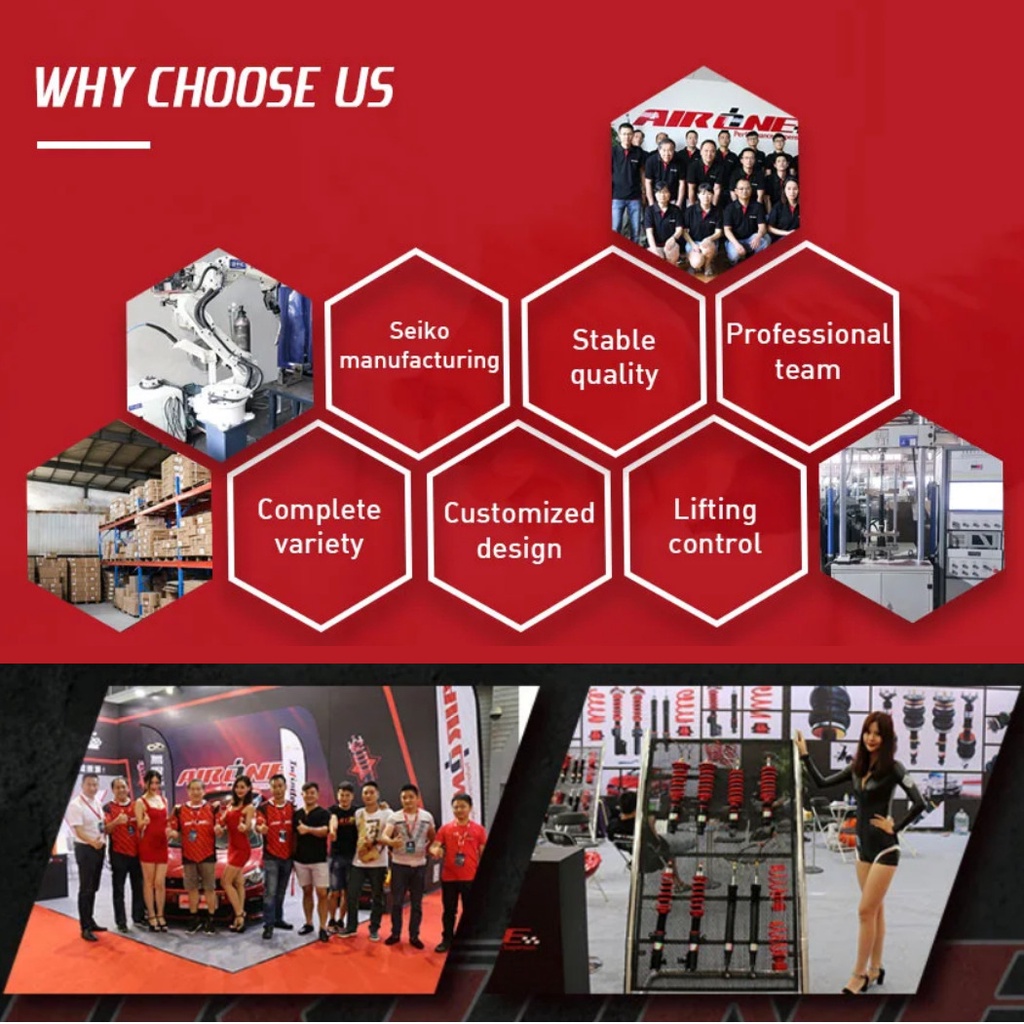 WHY CHOOSE US

AIRONE

Seiko manufacturing

Stable quality

Professional team

Complete variety

Customized design

Lifting control

AIRONE